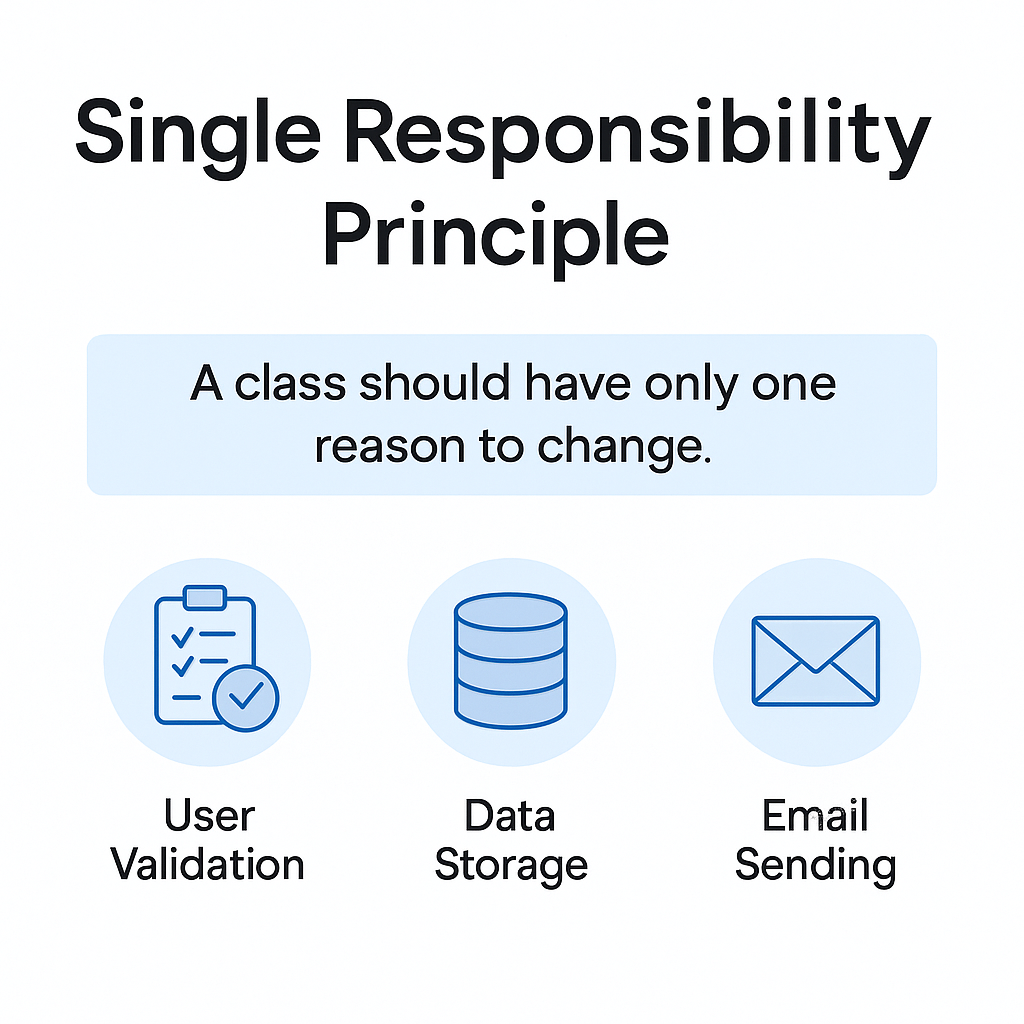 Single Responsibility Principle

A class should have only one reason to change.

User Validation

Data Storage

Email Sending